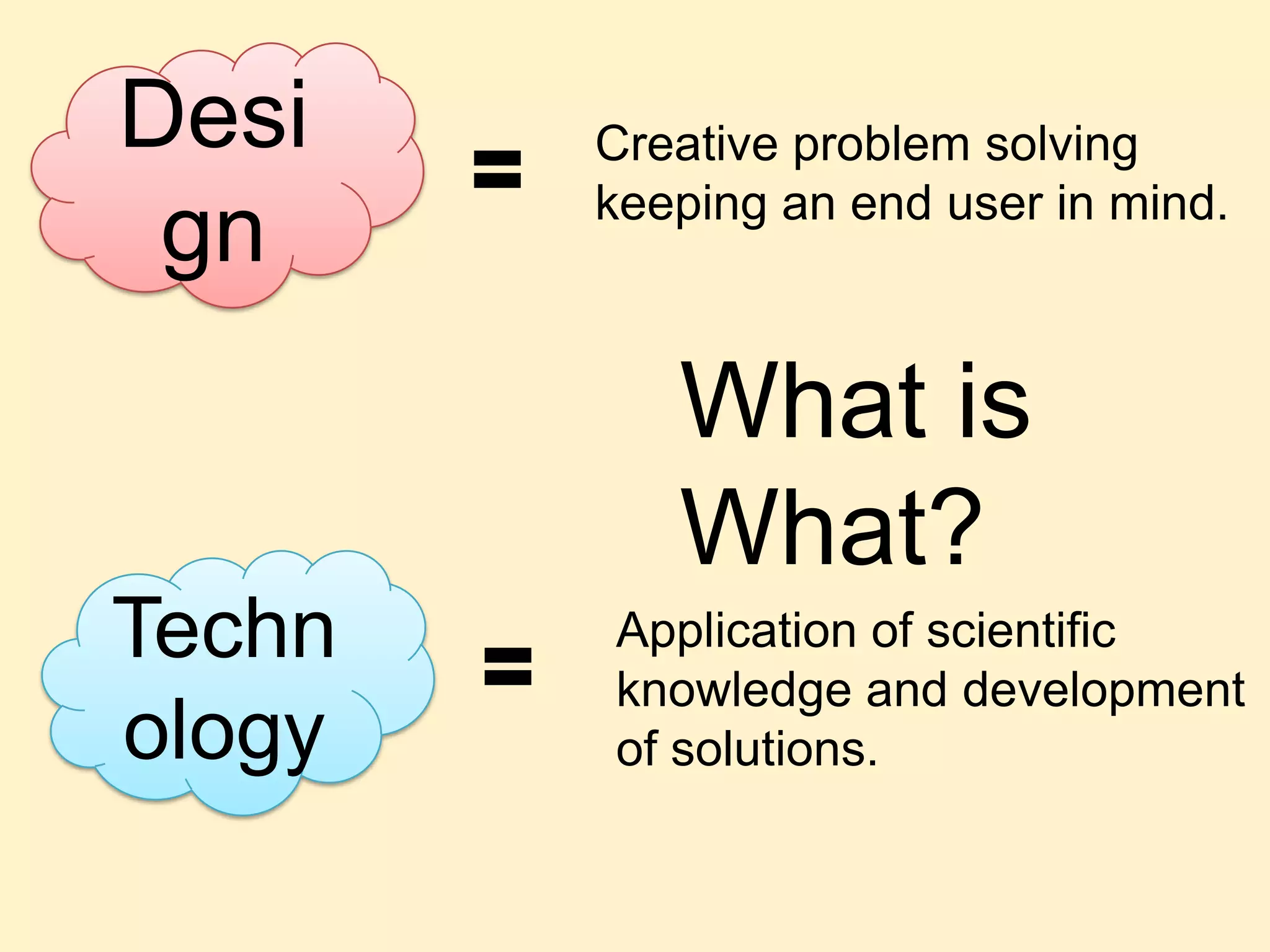 Desi
gn

=

Creative problem solving keeping an end user in mind.

What is What?

Techn
ology

=

Application of scientific knowledge and development of solutions.